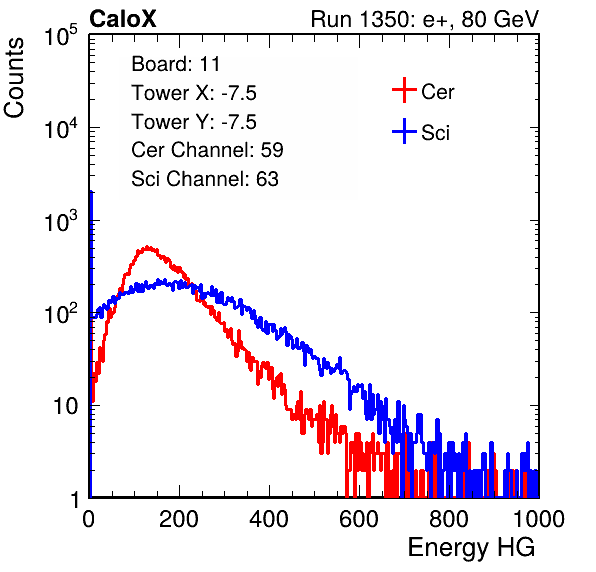 CaloX

Run 1350: e+, 80 GeV

Counts

$10^5$
$10^4$
$10^3$
$10^2$
10
1

Board: 11
Tower X: -7.5
Tower Y: -7.5
Cer Channel: 59
Sci Channel: 63

Cer
Sci

0 200 400 600 800 1000

Energy HG